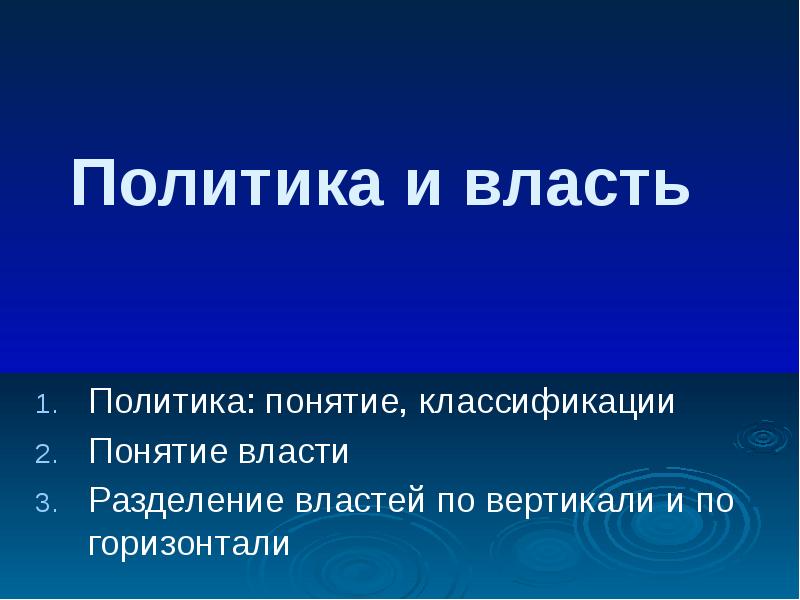 Политика и власть

1. Политика: понятие, классификации
2. Понятие власти
3. Разделение властей по вертикали и по горизонтали